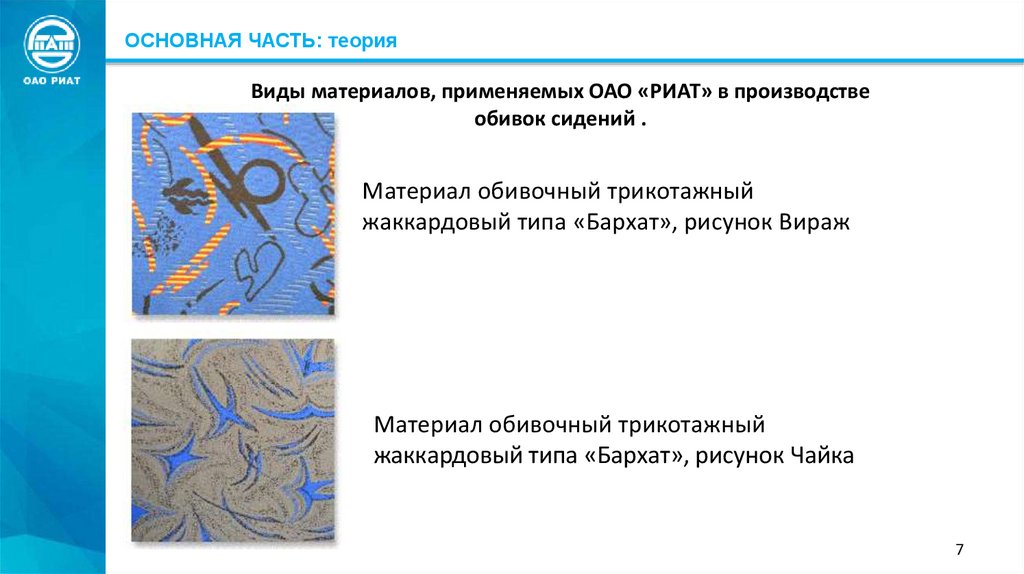 ОАО РИАТ

ОСНОВНАЯ ЧАСТЬ: теория

Виды материалов, применяемых ОАО «РИАТ» в производстве обивок сидений .

Материал обивочный трикотажный жаккардовый типа «Бархат», рисунок Вираж

Материал обивочный трикотажный жаккардовый типа «Бархат», рисунок Чайка

7